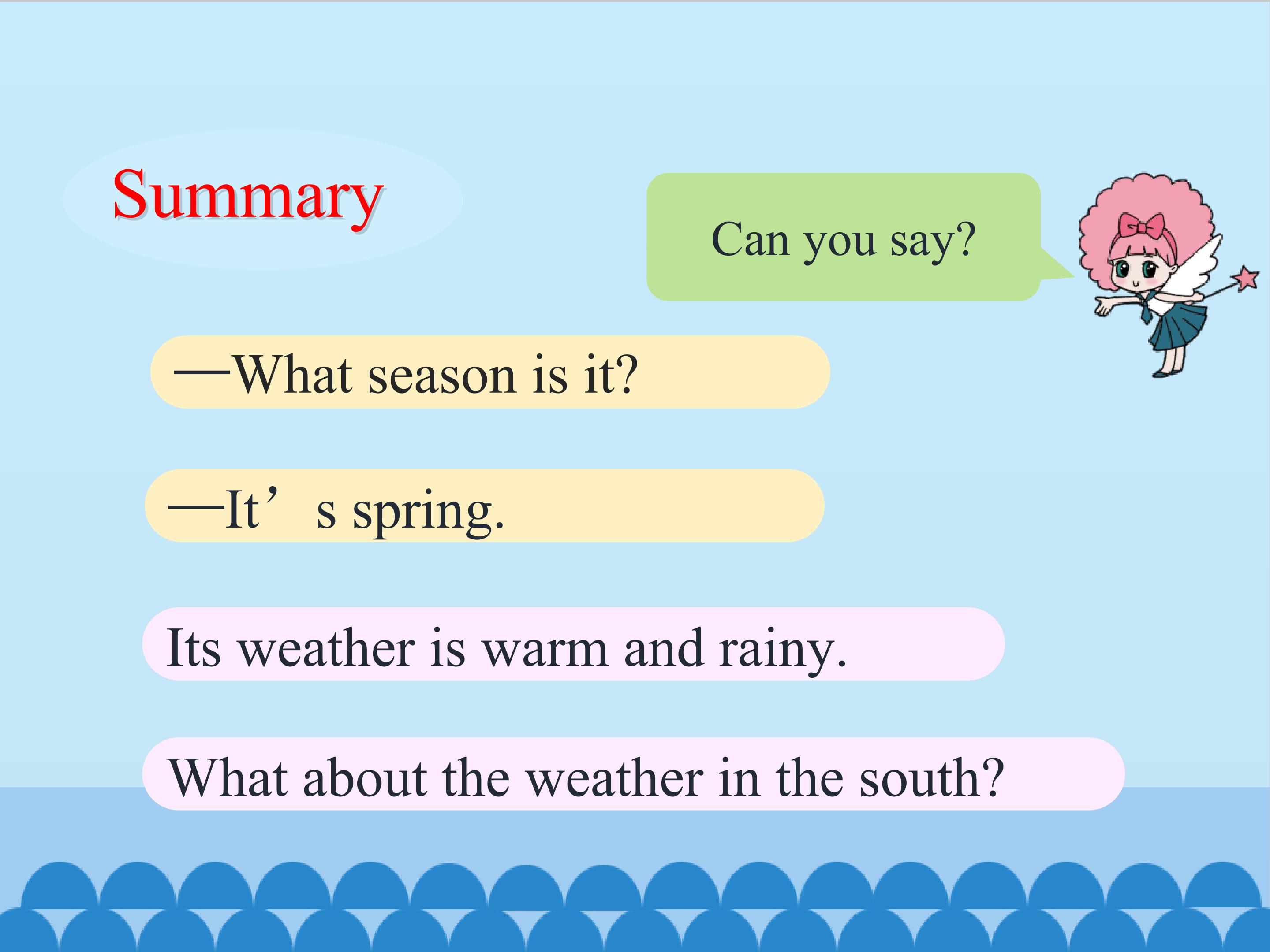 Summary

Can you say?

—What season is it?

—It’s spring.

Its weather is warm and rainy.

What about the weather in the south?